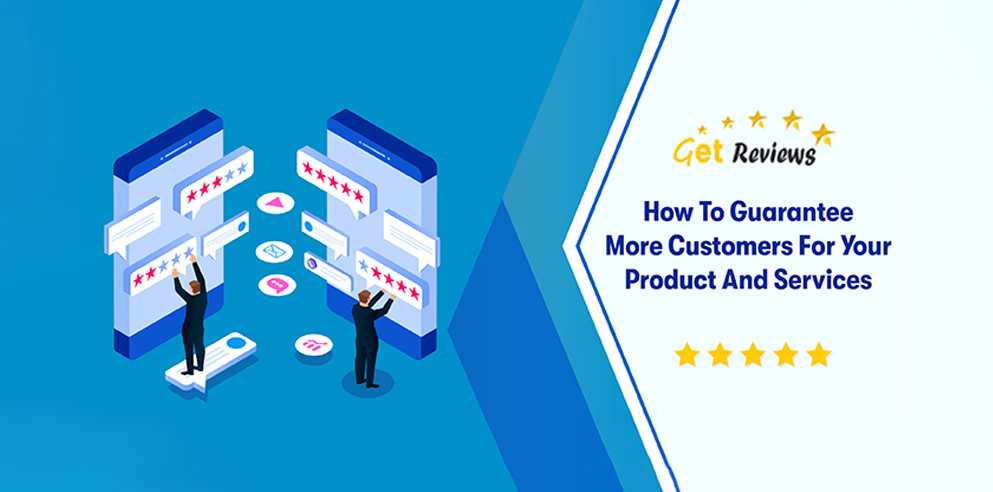 Get Reviews

How To Guarantee More Customers For Your Product And Services